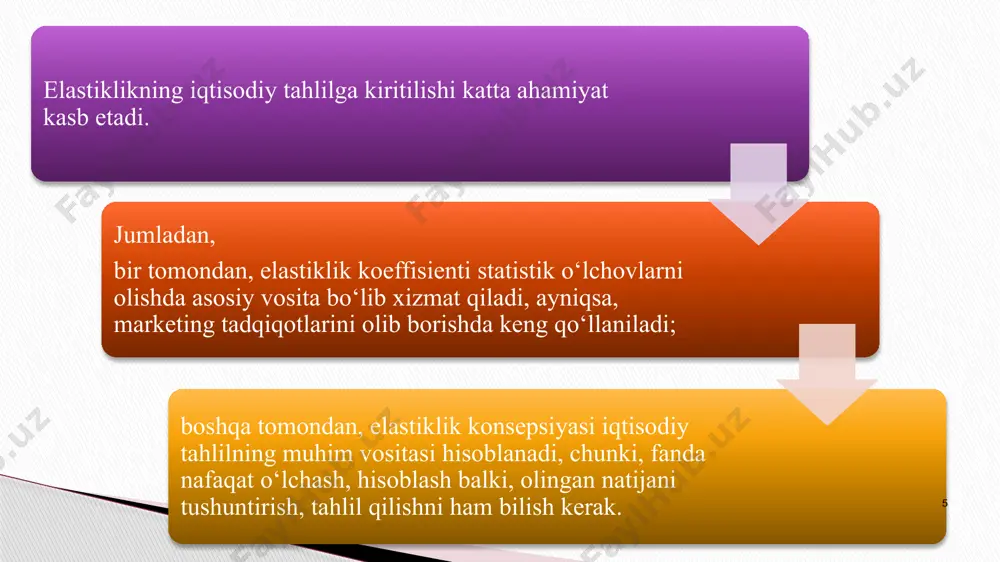 Elastiklikning iqtisodiy tahlilga kiritilishi katta ahamiyat kasb etadi.

Jumladan,

bir tomondan, elastiklik koeffisienti statistik o‘lchovlarni olishda asosiy vosita bo‘lib xizmat qiladi, ayniqsa, marketing tadqiqotlarini olib borishda keng qo‘llaniladi;

boshqa tomondan, elastiklik konsepsiyasi iqtisodiy tahlilning muhim vositasi hisoblanadi, chunki, fanda nafaqat o‘lchash, hisoblash balki, olingan natijani tushuntirish, tahlil qilishni ham bilish kerak.

5

FaylHub.uz